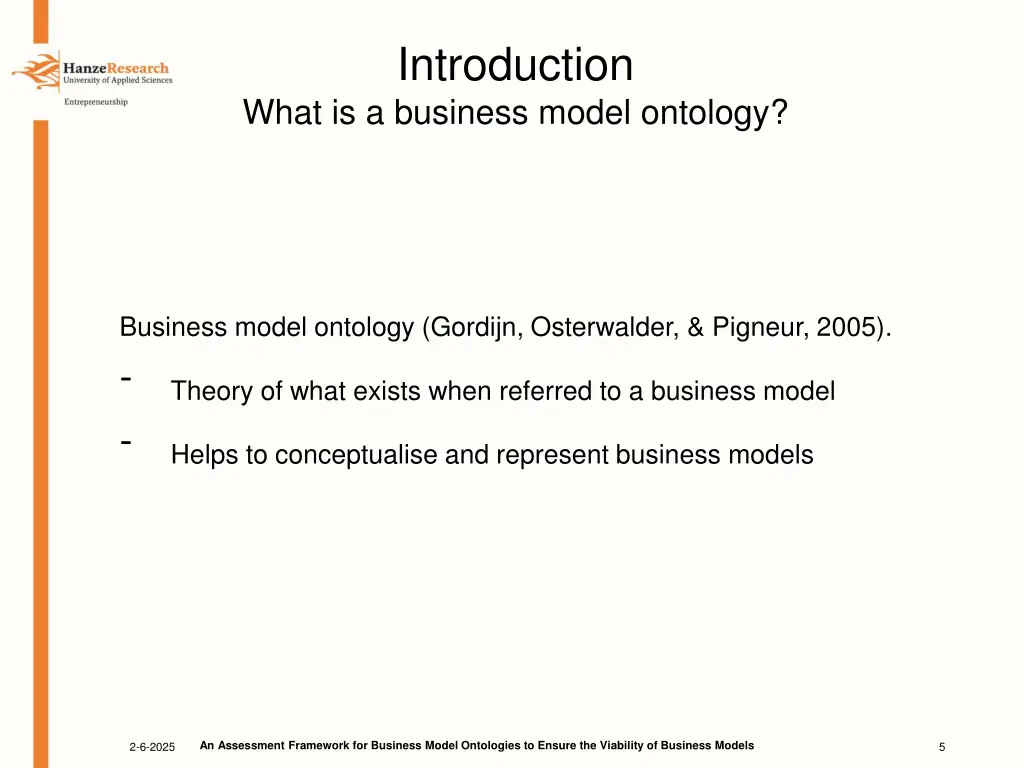 HanzeResearch
University of Applied Sciences
Entrepreneurship

Introduction
What is a business model ontology?

Business model ontology (Gordijn, Osterwalder, & Pigneur, 2005).
- Theory of what exists when referred to a business model
- Helps to conceptualise and represent business models

2-6-2025
An Assessment Framework for Business Model Ontologies to Ensure the Viability of Business Models
5